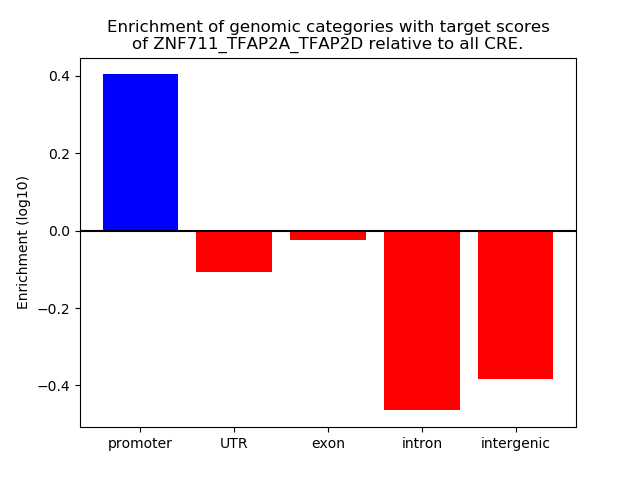 Enrichment of genomic categories with target scores of ZNF711_TFAP2A_TFAP2D relative to all CRE.

Enrichment (log10)

0.4
0.2
0.0
−0.2
−0.4

promoter
UTR
exon
intron
intergenic